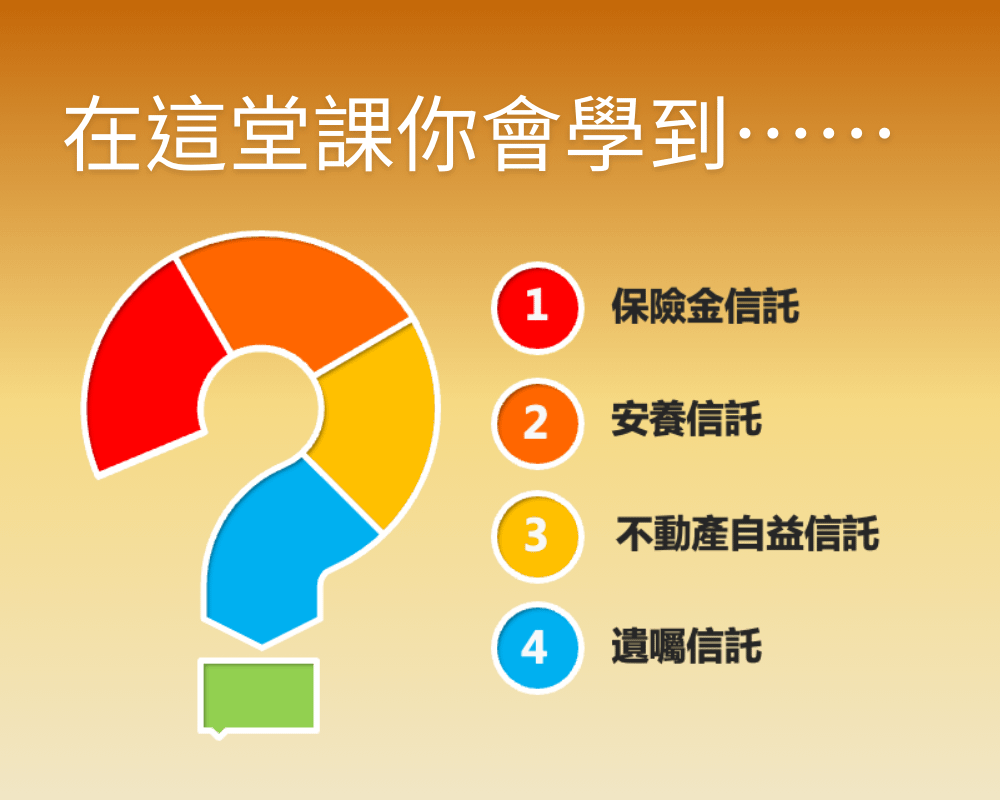 在這堂課你會學到……

1 保險金信託

2 安養信託

3 不動產自益信託

4 遺囑信託